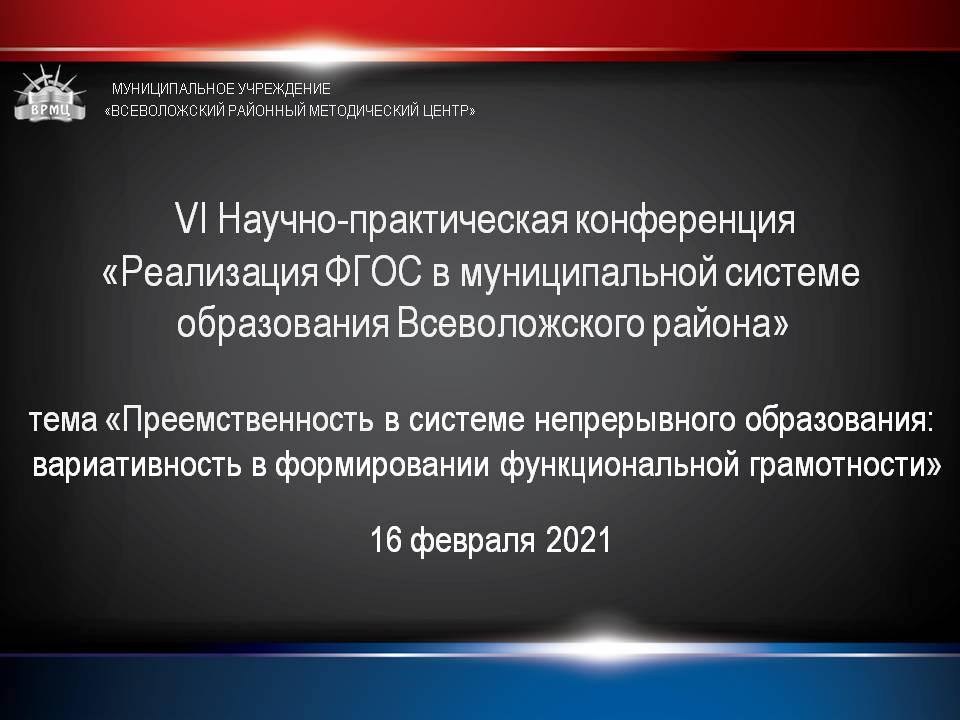 ВРМЦ

МУНИЦИПАЛЬНОЕ УЧРЕЖДЕНИЕ
«ВСЕВОЛОЖСКИЙ РАЙОННЫЙ МЕТОДИЧЕСКИЙ ЦЕНТР»

VI Научно-практическая конференция «Реализация ФГОС в муниципальной системе образования Всеволожского района»

тема «Преемственность в системе непрерывного образования: вариативность в формировании функциональной грамотности»

16 февраля 2021